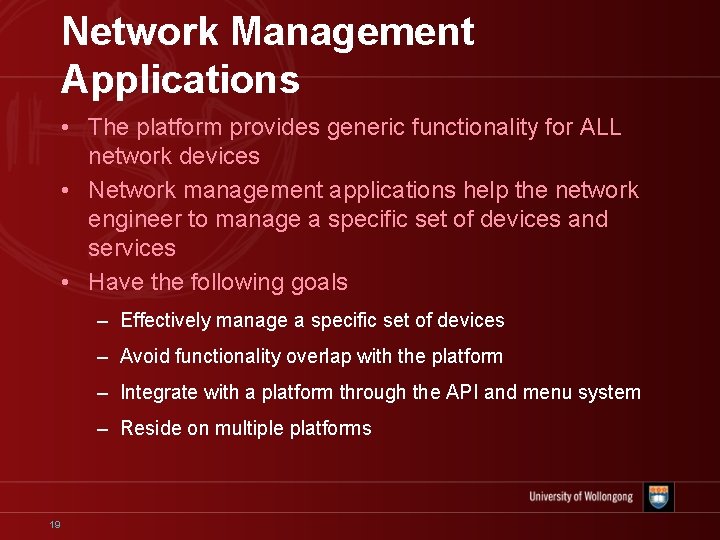 Network Management Applications

• The platform provides generic functionality for ALL network devices
• Network management applications help the network engineer to manage a specific set of devices and services
• Have the following goals
– Effectively manage a specific set of devices
– Avoid functionality overlap with the platform
– Integrate with a platform through the API and menu system
– Reside on multiple platforms

University of Wollongong

19